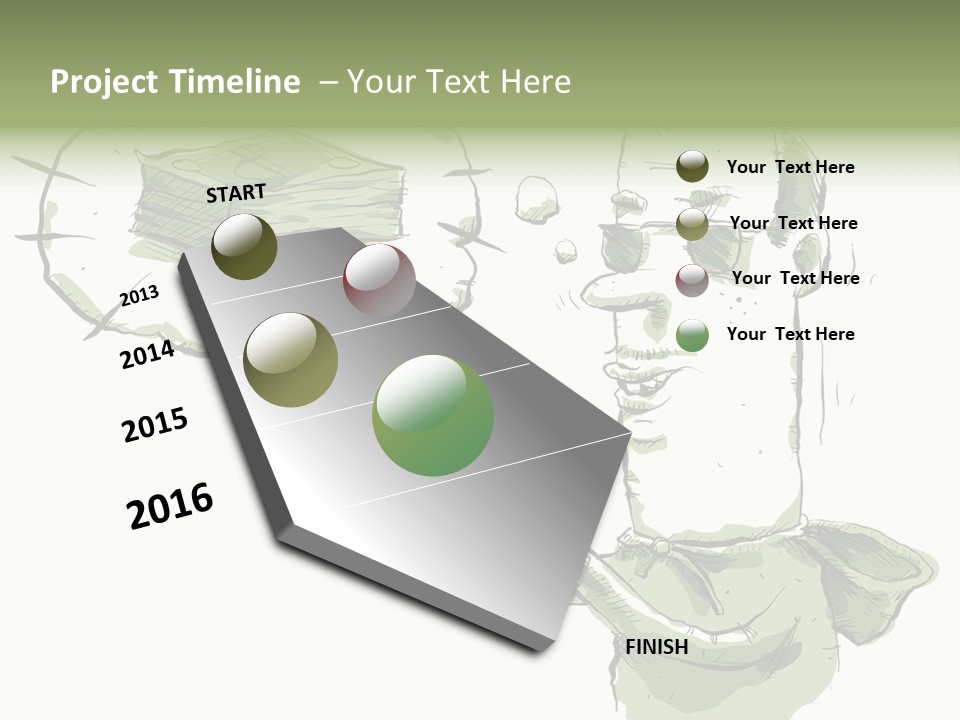 Project Timeline – Your Text Here

START

2013

2014

2015

2016

FINISH

Your Text Here

Your Text Here

Your Text Here

Your Text Here